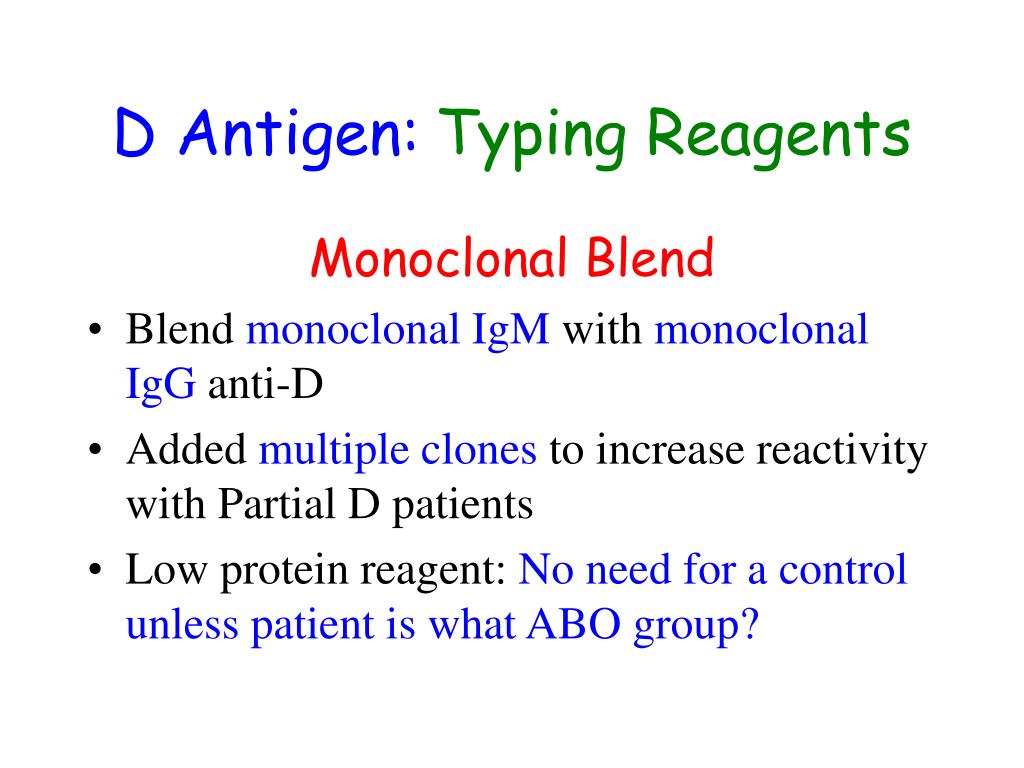 D Antigen: Typing Reagents

Monoclonal Blend

• Blend monoclonal IgM with monoclonal IgG anti-D
• Added multiple clones to increase reactivity with Partial D patients
• Low protein reagent: No need for a control unless patient is what ABO group?